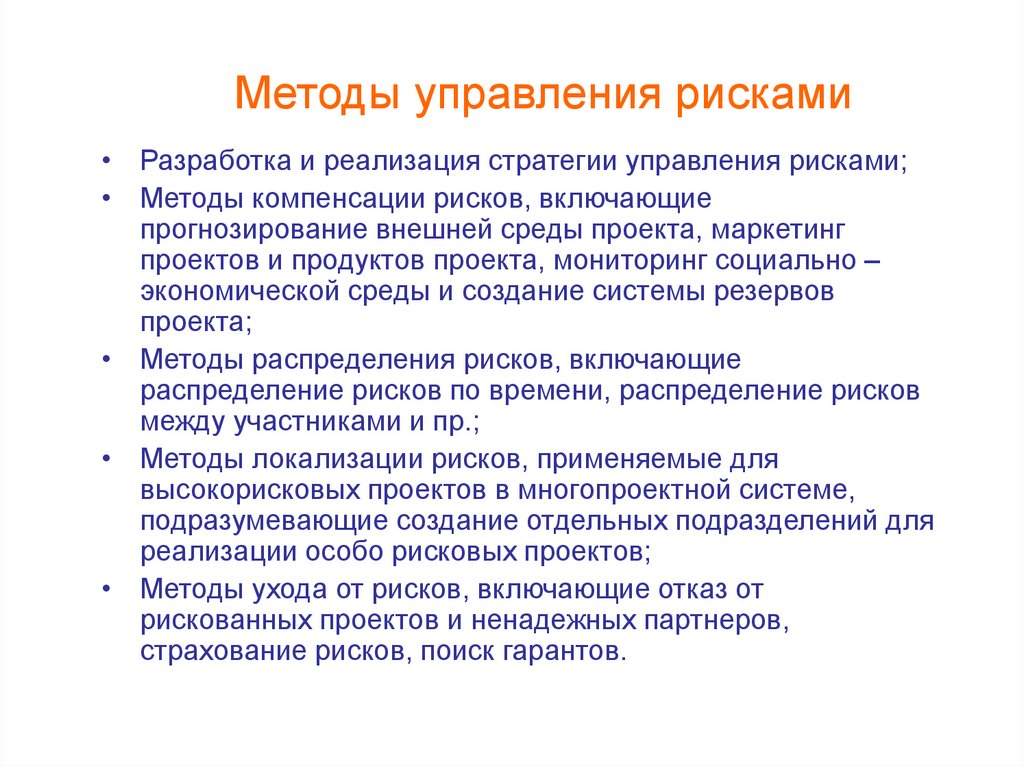 Методы управления рисками

• Разработка и реализация стратегии управления рисками;
• Методы компенсации рисков, включающие прогнозирование внешней среды проекта, маркетинг проектов и продуктов проекта, мониторинг социально – экономической среды и создание системы резервов проекта;
• Методы распределения рисков, включающие распределение рисков по времени, распределение рисков между участниками и пр.;
• Методы локализации рисков, применяемые для высокорисковых проектов в многопроектной системе, подразумевающие создание отдельных подразделений для реализации особо рисковых проектов;
• Методы ухода от рисков, включающие отказ от рискованных проектов и ненадежных партнеров, страхование рисков, поиск гарантов.